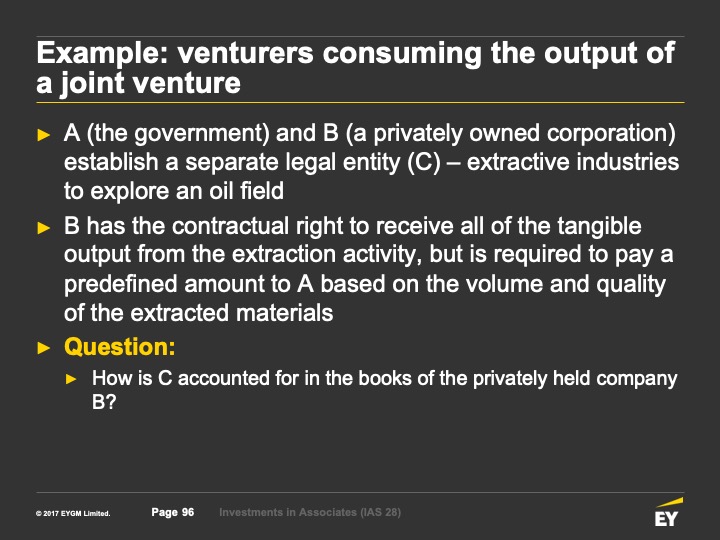 Example: venturers consuming the output of a joint venture

► A (the government) and B (a privately owned corporation) establish a separate legal entity (C) – extractive industries to explore an oil field

► B has the contractual right to receive all of the tangible output from the extraction activity, but is required to pay a predefined amount to A based on the volume and quality of the extracted materials

► Question:

► How is C accounted for in the books of the privately held company B?

© 2017 EYGM Limited. Page 96 Investments in Associates (IAS 28)

EY